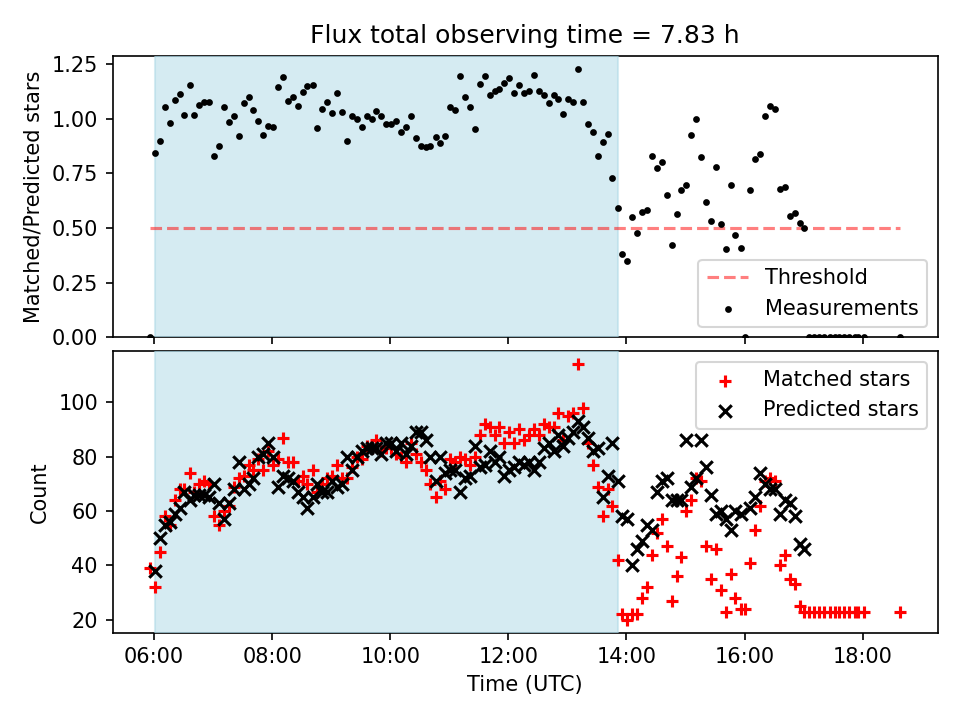 Flux total observing time = 7.83 h

Matched/Predicted stars

1.25
1.00
0.75
0.50
0.25
0.00

Threshold
Measurements

Count

100
80
60
40
20

Matched stars
Predicted stars

06:00
08:00
10:00
12:00
14:00
16:00
18:00

Time (UTC)